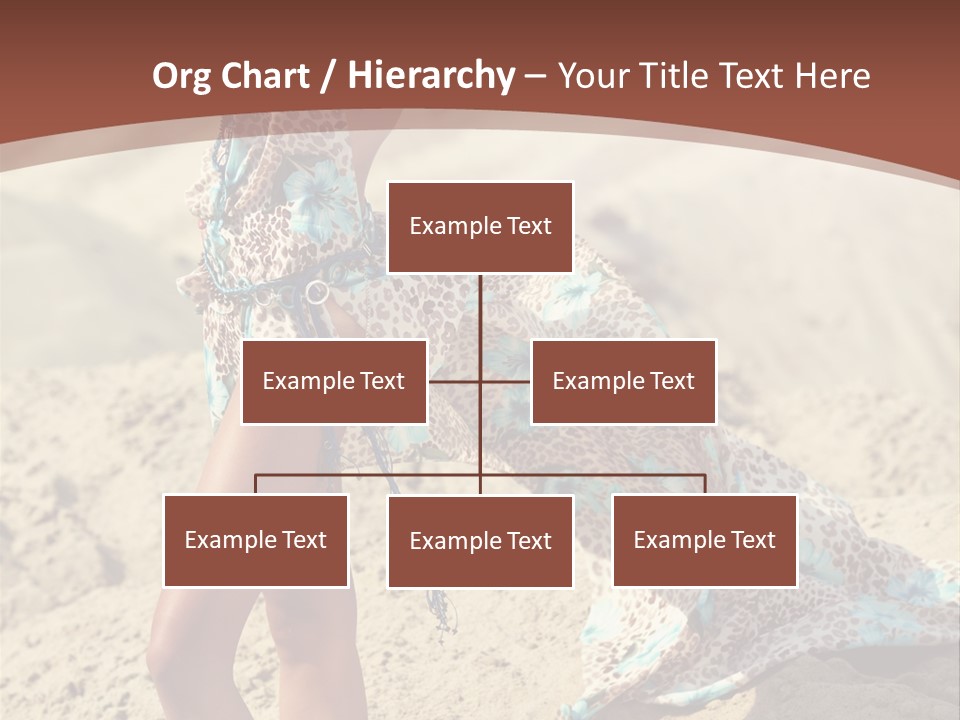 Org Chart / Hierarchy – Your Title Text Here

Example Text

Example Text

Example Text

Example Text

Example Text

Example Text